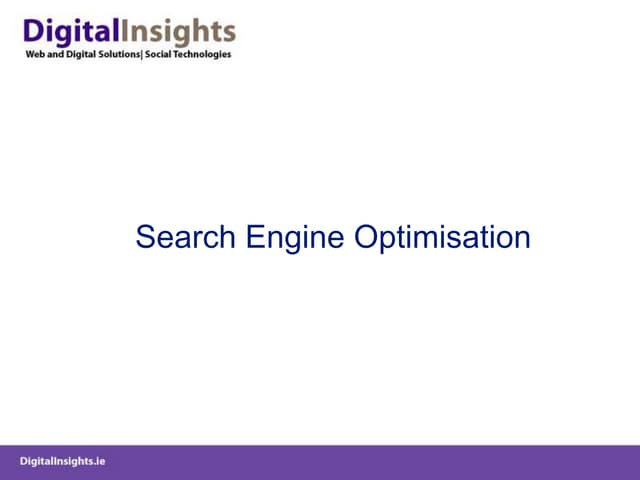 DigitalInsights
Web and Digital Solutions| Social Technologies

Search Engine Optimisation

DigitalInsights.ie